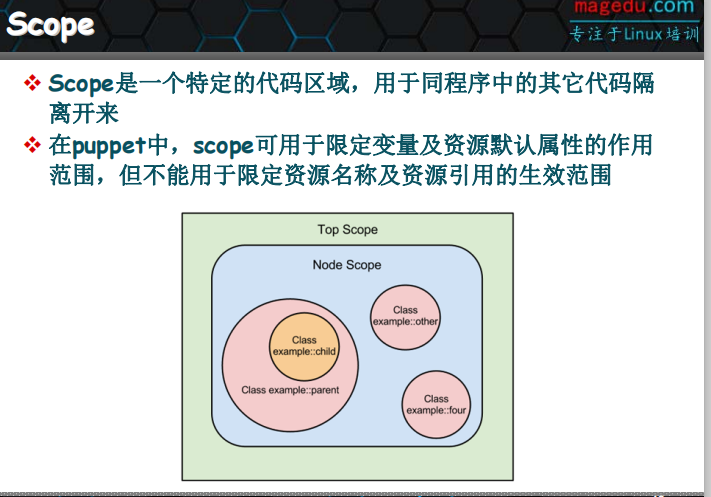 Scope

magedu.com
专注于Linux培训

❖ Scope是一个特定的代码区域，用于同程序中的其它代码隔离开来

❖ 在puppet中，scope可用于限定变量及资源默认属性的作用范围，但不能用于限定资源名称及资源引用的生效范围

Top Scope

Node Scope

Class example::other

Class example::child

Class example::parent

Class example::four